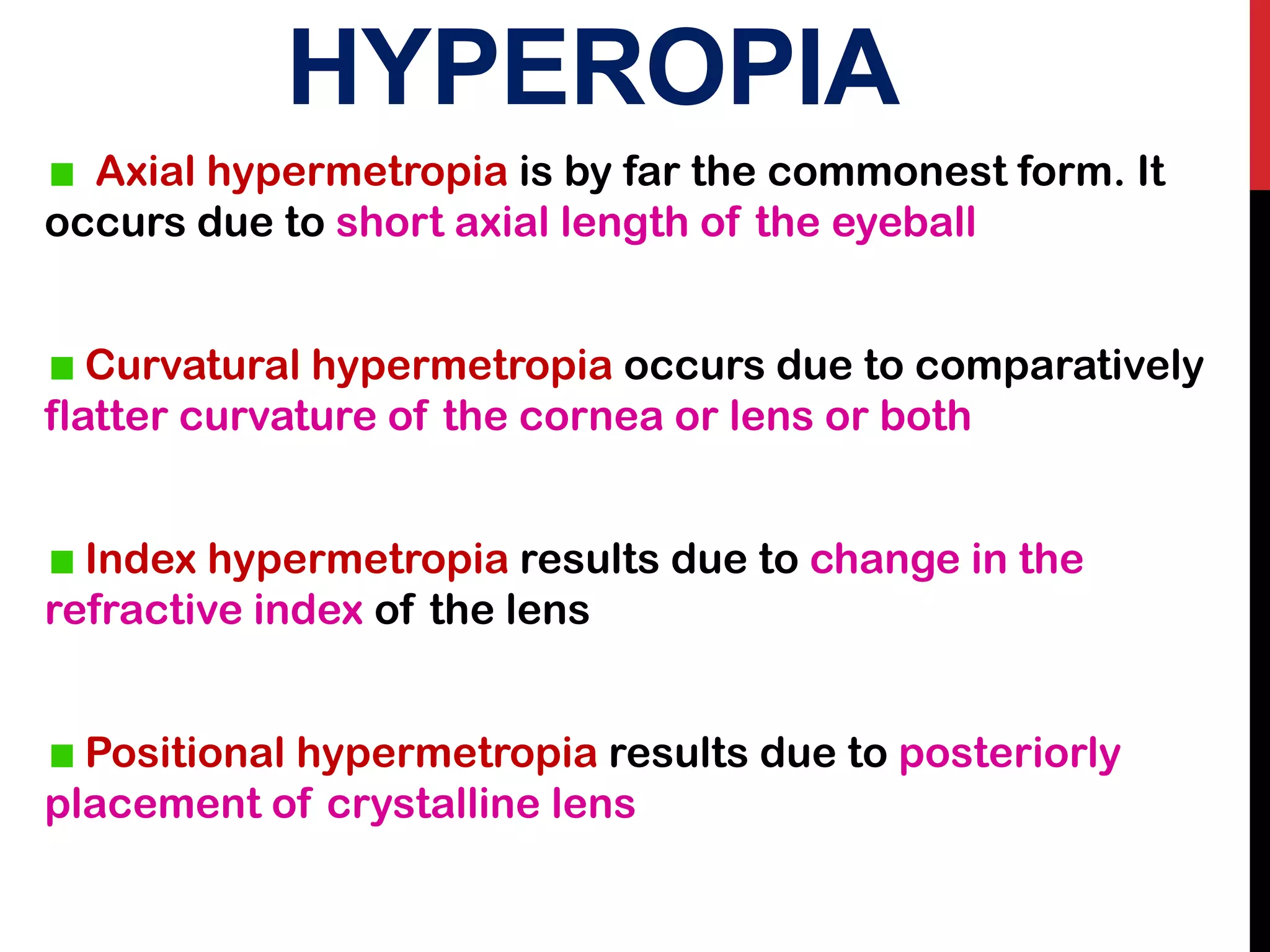 HYPEROPIA

■ Axial hypermetropia is by far the commonest form. It occurs due to short axial length of the eyeball

■ Curvatural hypermetropia occurs due to comparatively flatter curvature of the cornea or lens or both

■ Index hypermetropia results due to change in the refractive index of the lens

■ Positional hypermetropia results due to posteriorly placement of crystalline lens